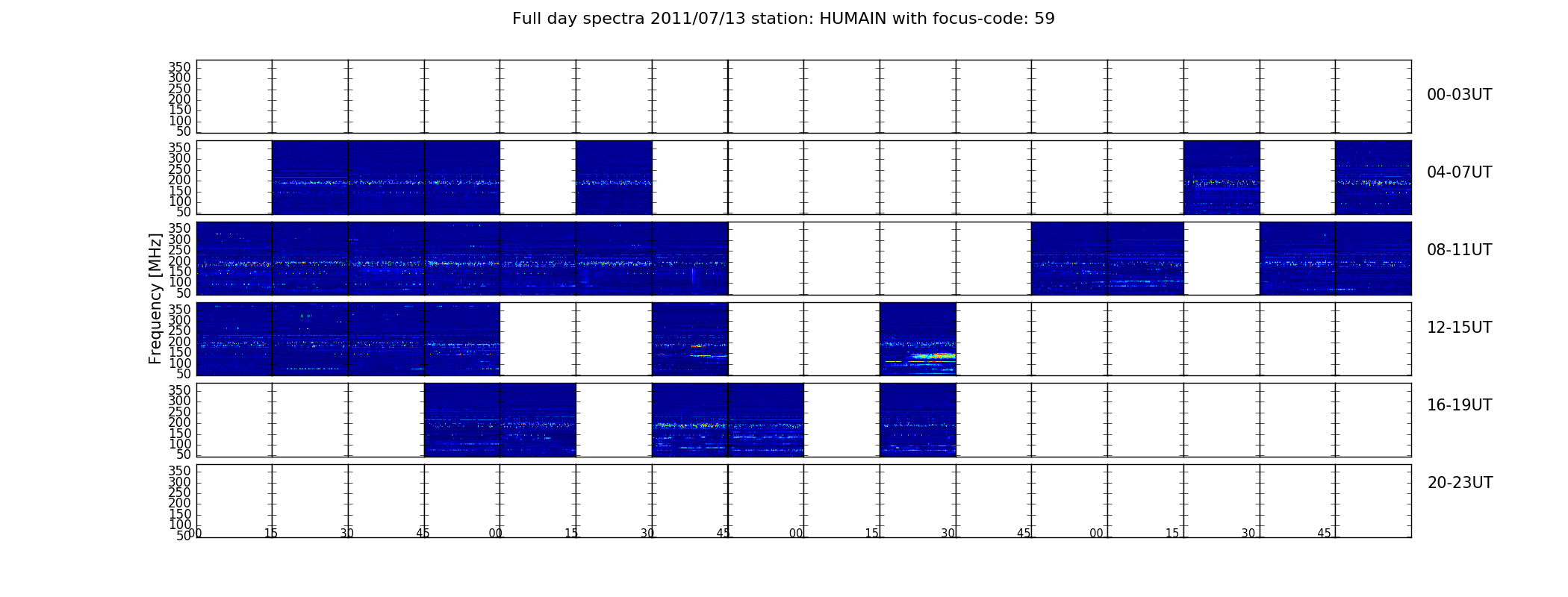 Full day spectra 2011/07/13 station: HUMAIN with focus-code: 59

Frequency [MHz]

350
300
250
200
150
100
50

00-03UT

350
300
250
200
150
100
50

04-07UT

350
300
250
200
150
100
50

08-11UT

350
300
250
200
150
100
50

12-15UT

350
300
250
200
150
100
50

16-19UT

350
300
250
200
150
100
50

20-23UT

00 15 30 45 00 15 30 45 00 15 30 45 00 15 30 45